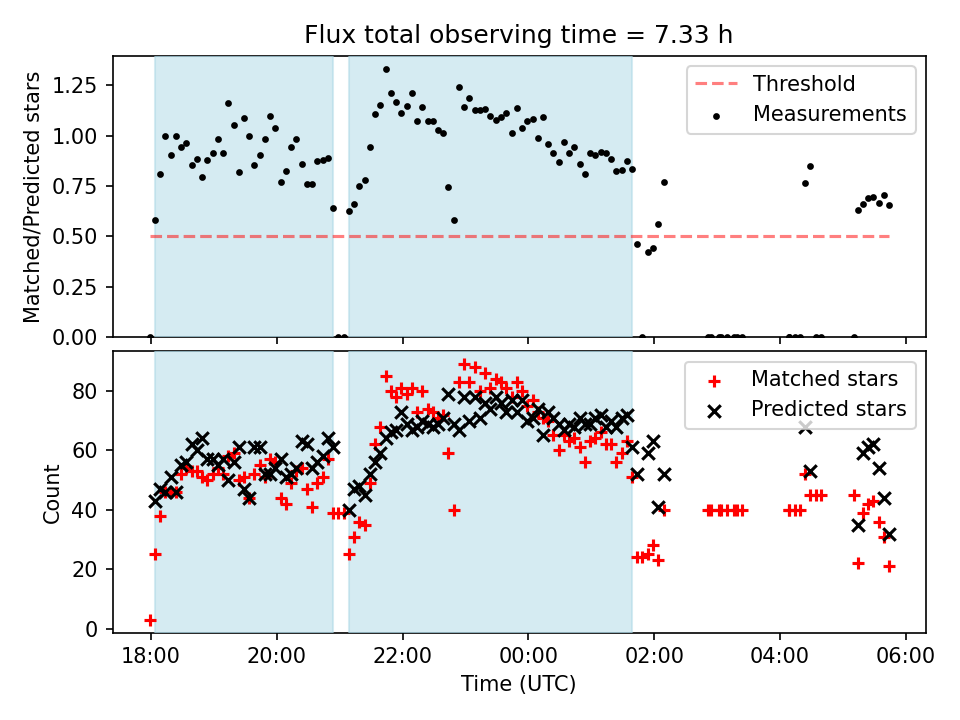 Flux total observing time = 7.33 h

Matched/Predicted stars

1.25
1.00
0.75
0.50
0.25
0.00

Threshold
Measurements

Count

80
60
40
20
0

Matched stars
Predicted stars

18:00
20:00
22:00
00:00
02:00
04:00
06:00

Time (UTC)